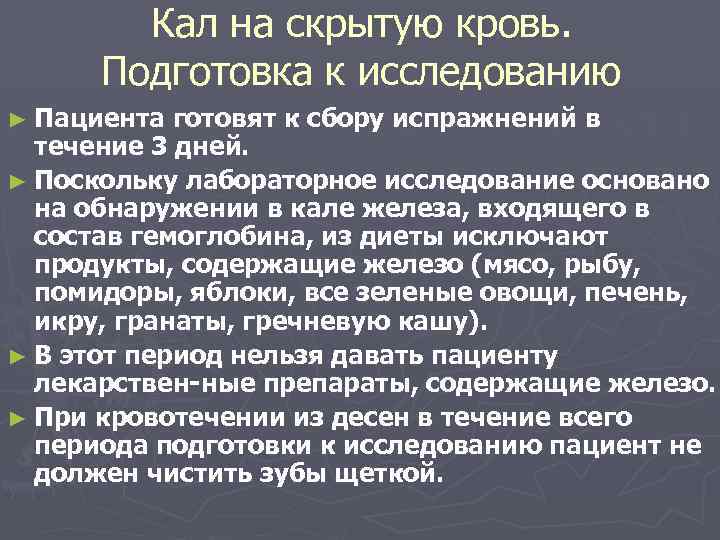 Кал на скрытую кровь. Подготовка к исследованию

► Пациента готовят к сбору испражнений в течение 3 дней.

► Поскольку лабораторное исследование основано на обнаружении в кале железа, входящего в состав гемоглобина, из диеты исключают продукты, содержащие железо (мясо, рыбу, помидоры, яблоки, все зеленые овощи, печень, икру, гранаты, гречневую кашу).

► В этот период нельзя давать пациенту лекарствен-ные препараты, содержащие железо.

► При кровотечении из десен в течение всего периода подготовки к исследованию пациент не должен чистить зубы щеткой.